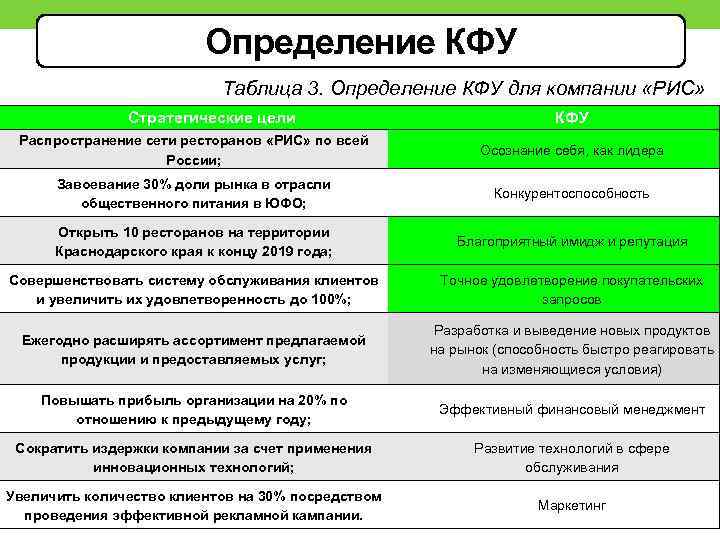 Определение КФУ

Таблица 3. Определение КФУ для компании «РИС»

| Стратегические цели | КФУ |
|---|---|
| Распространение сети ресторанов «РИС» по всей России; | Осознание себя, как лидера |
| Завоевание 30% доли рынка в отрасли общественного питания в ЮФО; | Конкурентоспособность |
| Открыть 10 ресторанов на территории Краснодарского края к концу 2019 года; | Благоприятный имидж и репутация |
| Совершенствовать систему обслуживания клиентов и увеличить их удовлетворенность до 100%; | Точное удовлетворение покупательских запросов |
| Ежегодно расширять ассортимент предлагаемой продукции и предоставляемых услуг; | Разработка и выведение новых продуктов на рынок (способность быстро реагировать на изменяющиеся условия) |
| Повышать прибыль организации на 20% по отношению к предыдущему году; | Эффективный финансовый менеджмент |
| Сократить издержки компании за счет применения инновационных технологий; | Развитие технологий в сфере обслуживания |
| Увеличить количество клиентов на 30% посредством проведения эффективной рекламной кампании. | Маркетинг |